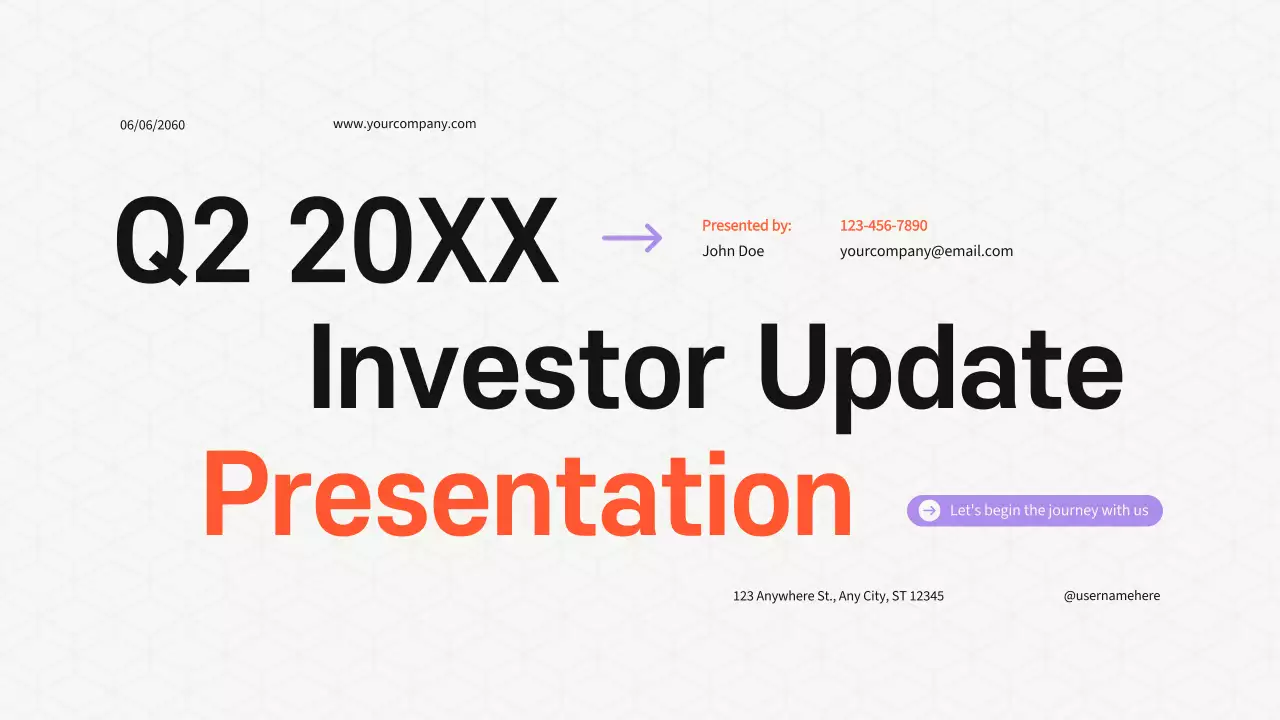 06/06/2060 www.yourcompany.com

Q2 20XX

Presented by:
John Doe

123-456-7890
yourcompany@email.com

Investor Update
Presentation

Let's begin the journey with us

123 Anywhere St., Any City, ST 12345

@usernamehere